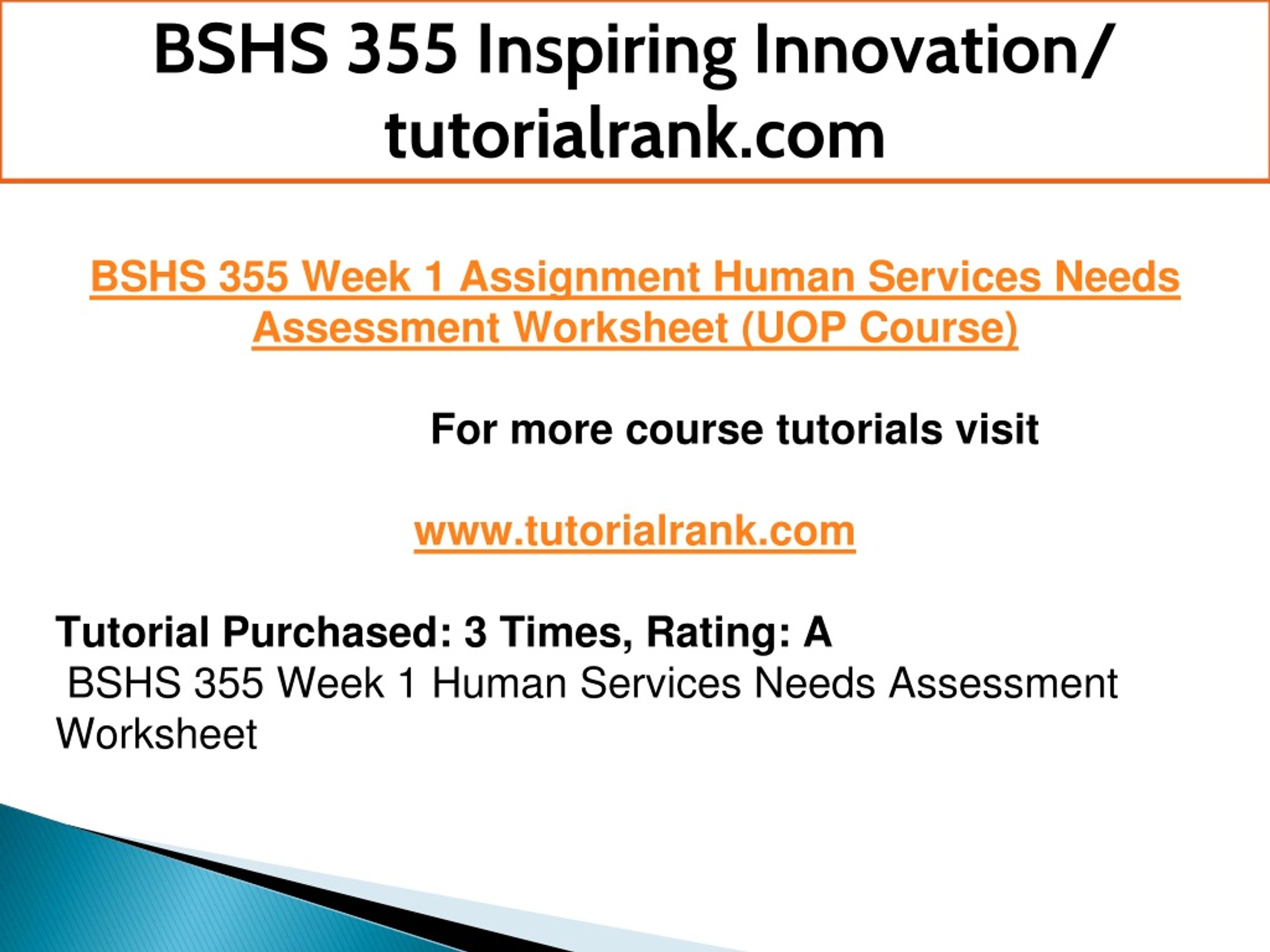 BSHS 355 Inspiring Innovation/ tutorialrank.com

BSHS 355 Week 1 Assignment Human Services Needs Assessment Worksheet (UOP Course)

For more course tutorials visit

www.tutorialrank.com

Tutorial Purchased: 3 Times, Rating: A
BSHS 355 Week 1 Human Services Needs Assessment Worksheet